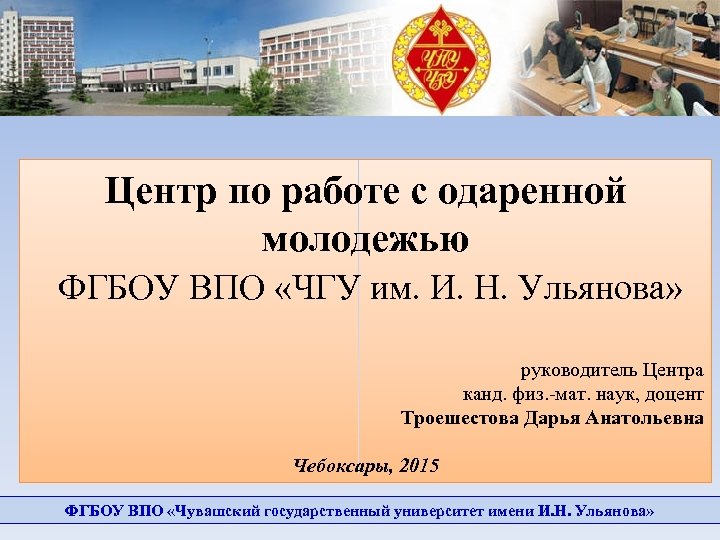 ЧГУ
ЧГУ

Центр по работе с одаренной молодежью

ФГБОУ ВПО «ЧГУ им. И. Н. Ульянова»

руководитель Центра
канд. физ.-мат. наук, доцент
Троешестова Дарья Анатольевна

Чебоксары, 2015

ФГБОУ ВПО «Чувашский государственный университет имени И.Н. Ульянова»